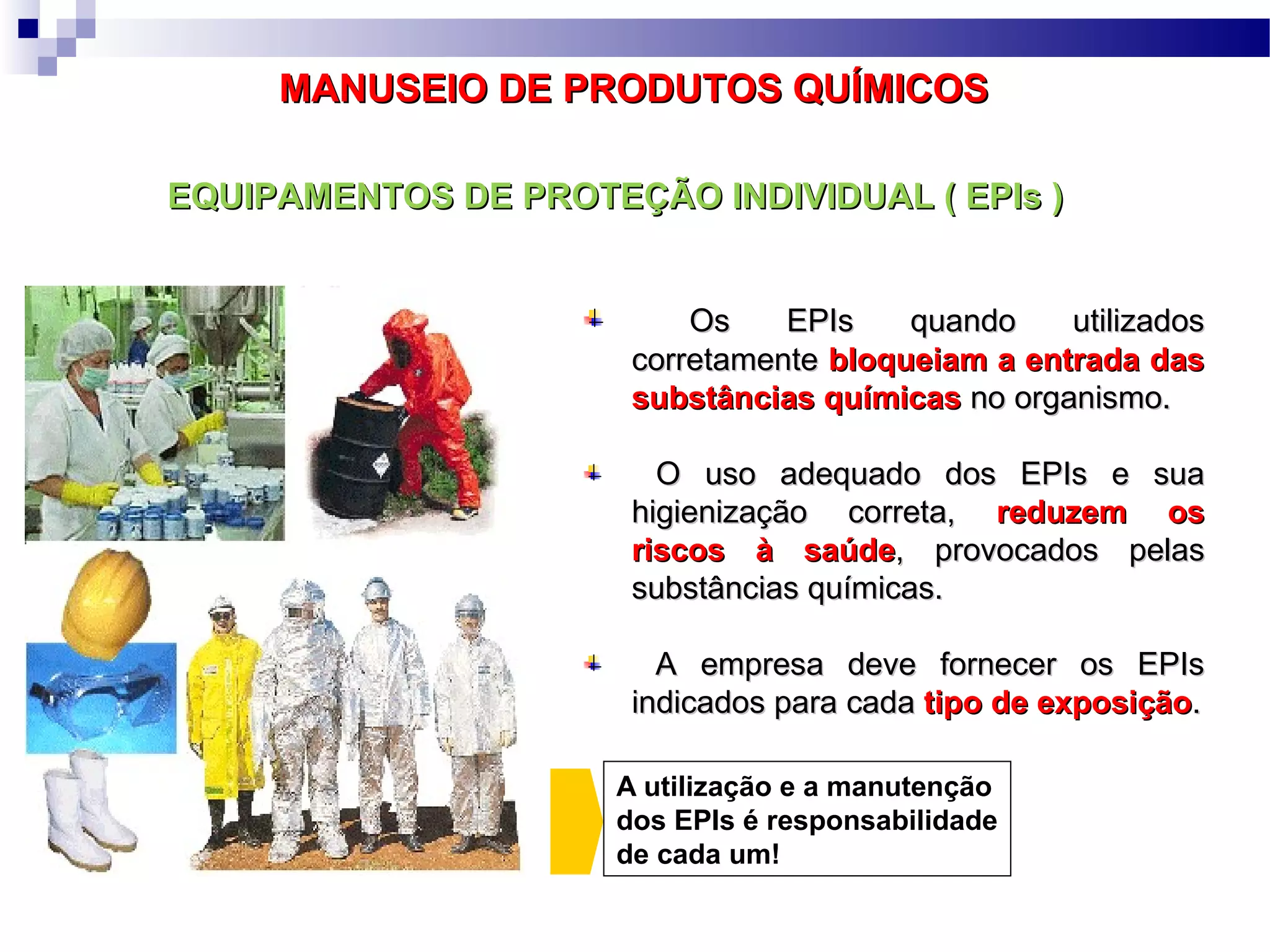 MANUSEIO DE PRODUTOS QUÍMICOS

EQUIPAMENTOS DE PROTEÇÃO INDIVIDUAL ( EPIs )

Os EPIs quando utilizados corretamente bloqueiam a entrada das substâncias químicas no organismo.

O uso adequado dos EPIs e sua higienização correta, reduzem os riscos à saúde, provocados pelas substâncias químicas.

A empresa deve fornecer os EPIs indicados para cada tipo de exposição.

A utilização e a manutenção dos EPIs é responsabilidade de cada um!